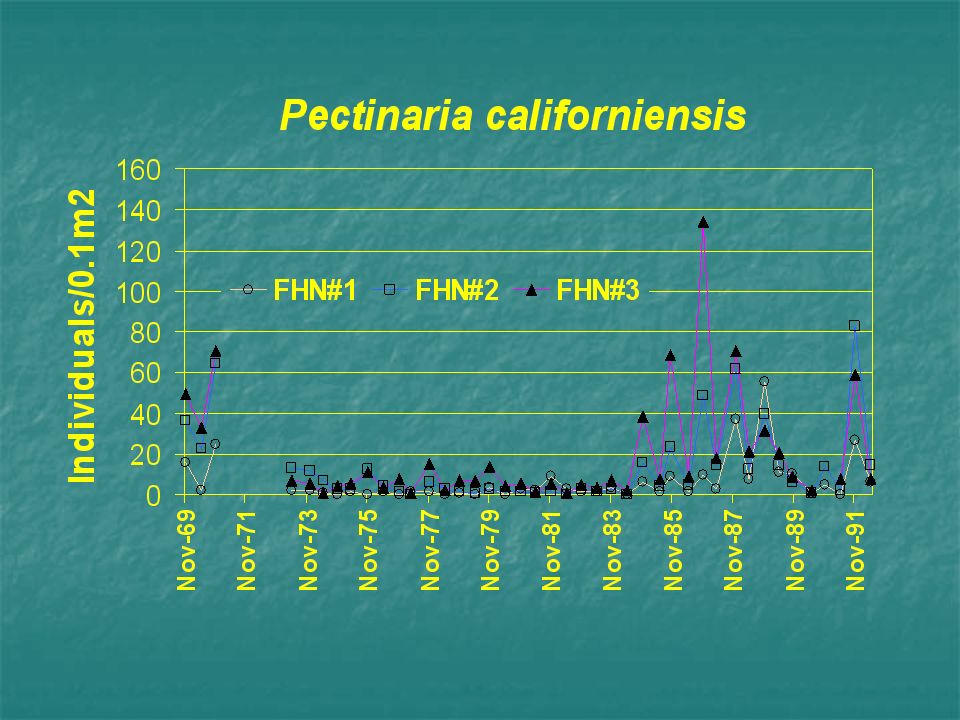 Pectinaria californiensis

Individuals/0.1m2

160
140
120
100
80
60
40
20
0

FHN#1 FHN#2 FHN#3

Nov-69
Nov-71
Nov-73
Nov-75
Nov-77
Nov-79
Nov-81
Nov-83
Nov-85
Nov-87
Nov-89
Nov-91